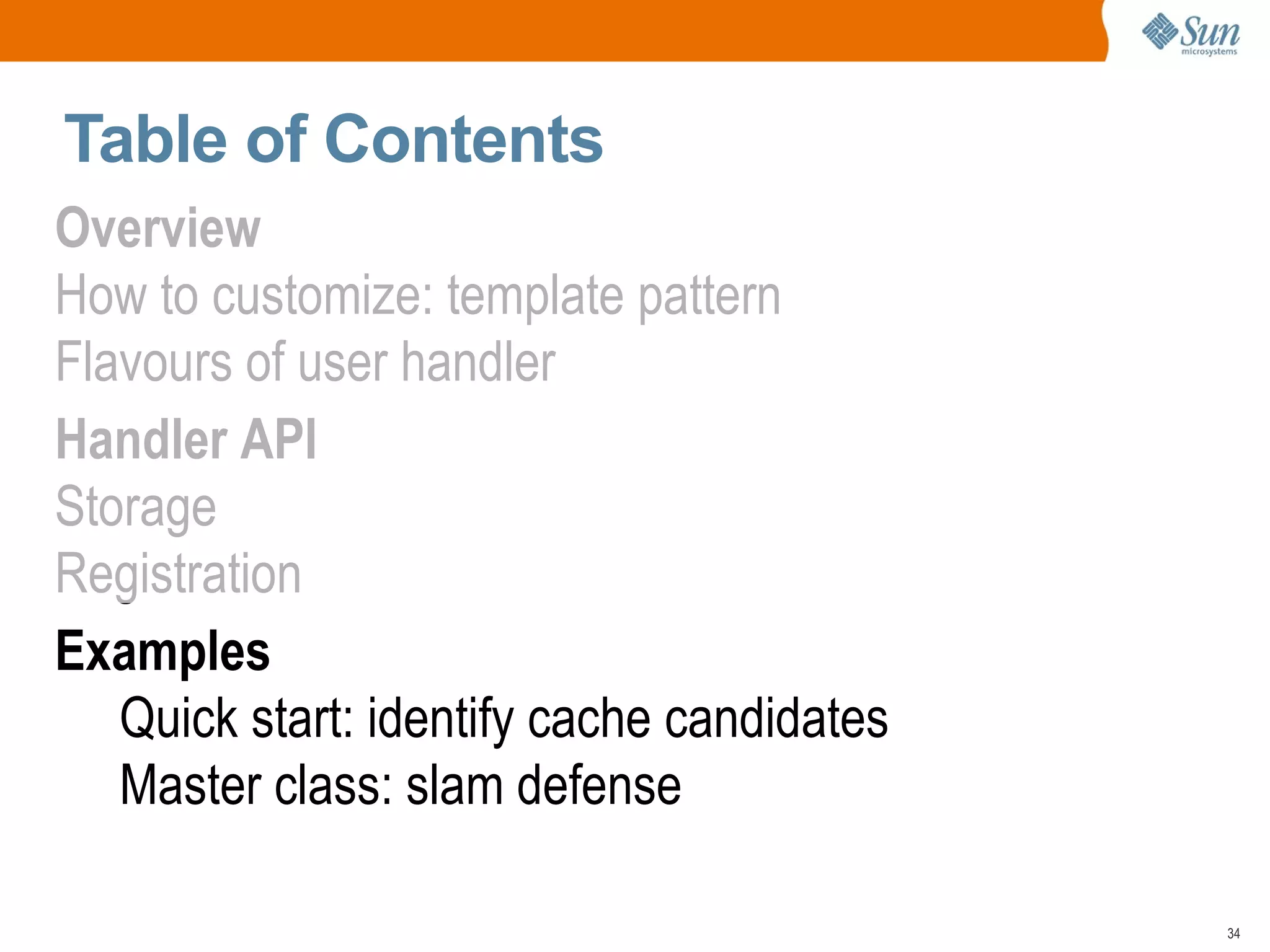 Sun microsystems

Table of Contents

Overview

How to customize: template pattern

Flavours of user handler

Handler API

Storage

Registration

Examples

Quick start: identify cache candidates

Master class: slam defense

34